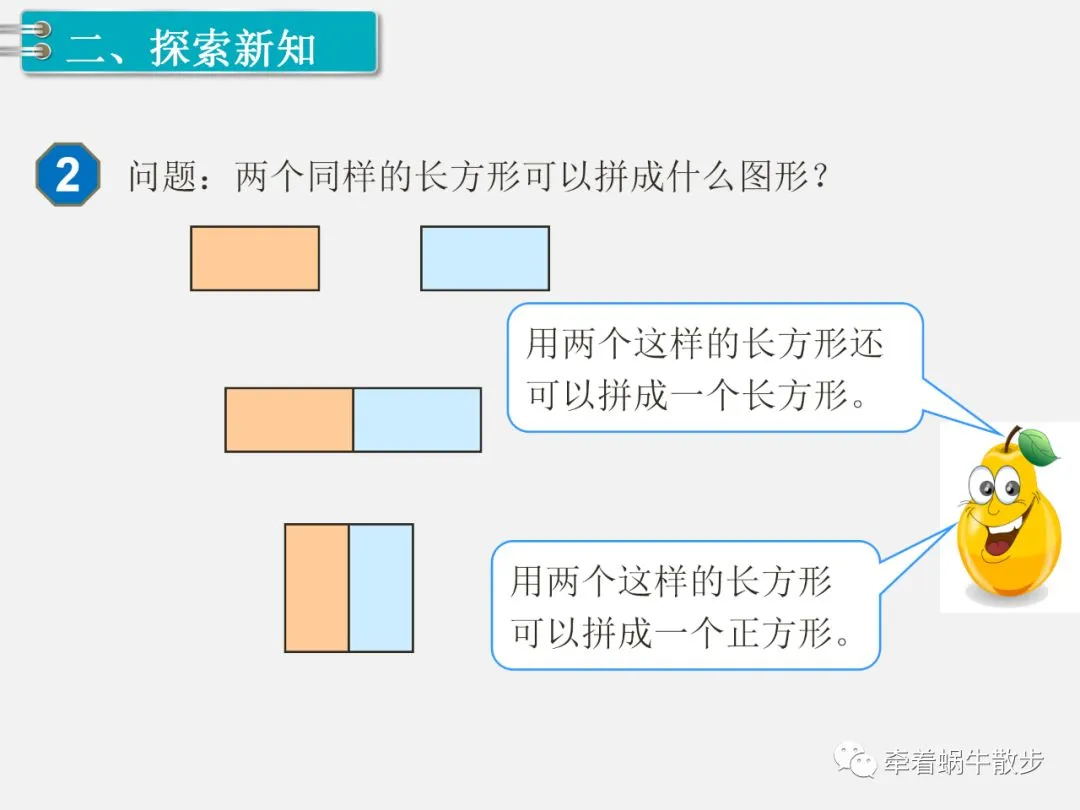 二、探索新知

2 问题：两个同样的长方形可以拼成什么图形？

用两个这样的长方形还可以拼成一个长方形。

用两个这样的长方形可以拼成一个正方形。

牵着蜗牛散步